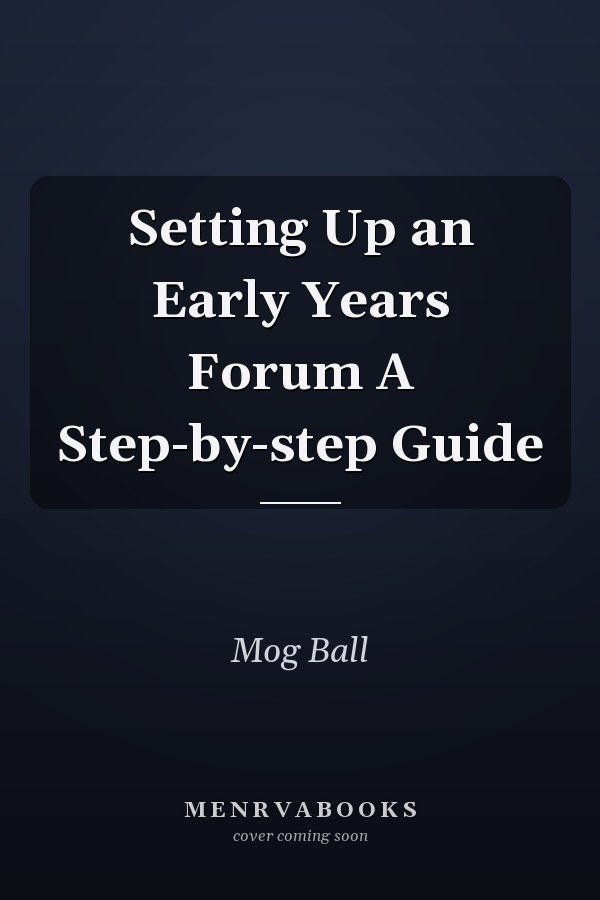 Setting Up an Early Years Forum A Step-by-step Guide

Mog Ball

MENRVABOOKS
cover coming soon